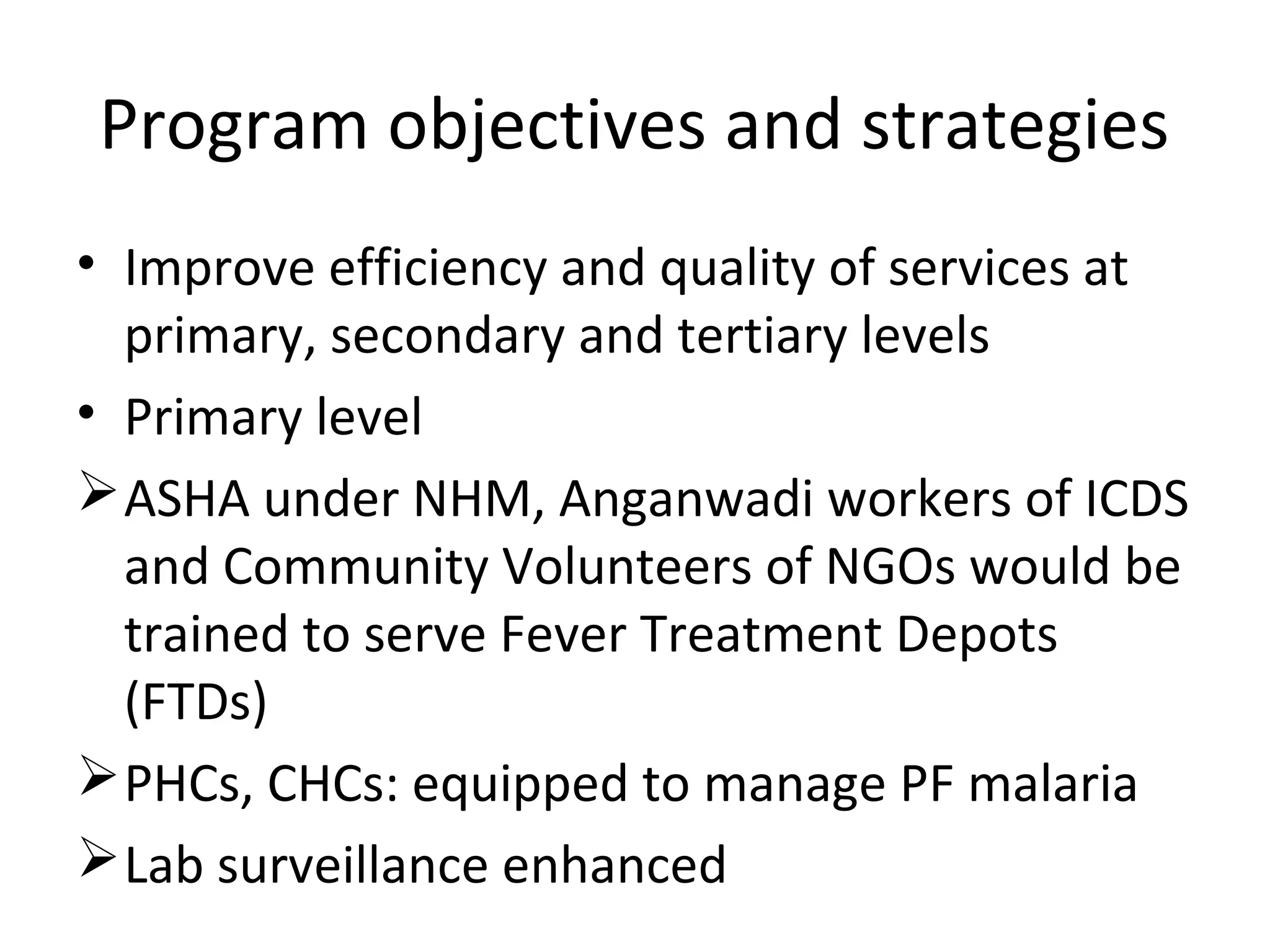 Program objectives and strategies

• Improve efficiency and quality of services at primary, secondary and tertiary levels

• Primary level

➢ ASHA under NHM, Anganwadi workers of ICDS and Community Volunteers of NGOs would be trained to serve Fever Treatment Depots (FTDs)

➢ PHCs, CHCs: equipped to manage PF malaria

➢ Lab surveillance enhanced